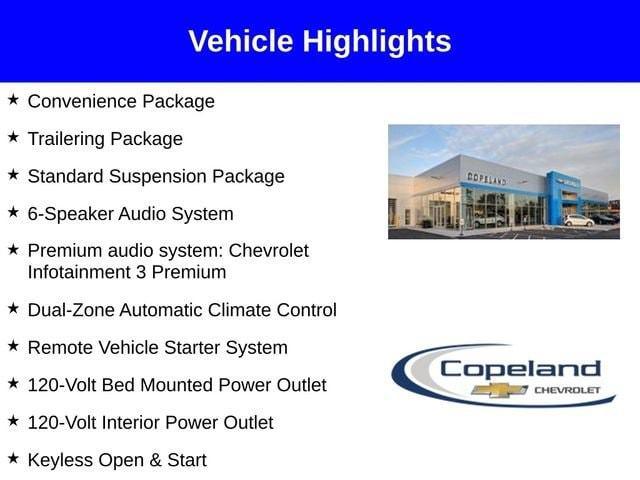 Vehicle Highlights

★ Convenience Package

★ Trailering Package

★ Standard Suspension Package

★ 6-Speaker Audio System

★ Premium audio system: Chevrolet Infotainment 3 Premium

★ Dual-Zone Automatic Climate Control

★ Remote Vehicle Starter System

★ 120-Volt Bed Mounted Power Outlet

★ 120-Volt Interior Power Outlet

★ Keyless Open & Start

COPELAND

Copeland CHEVROLET